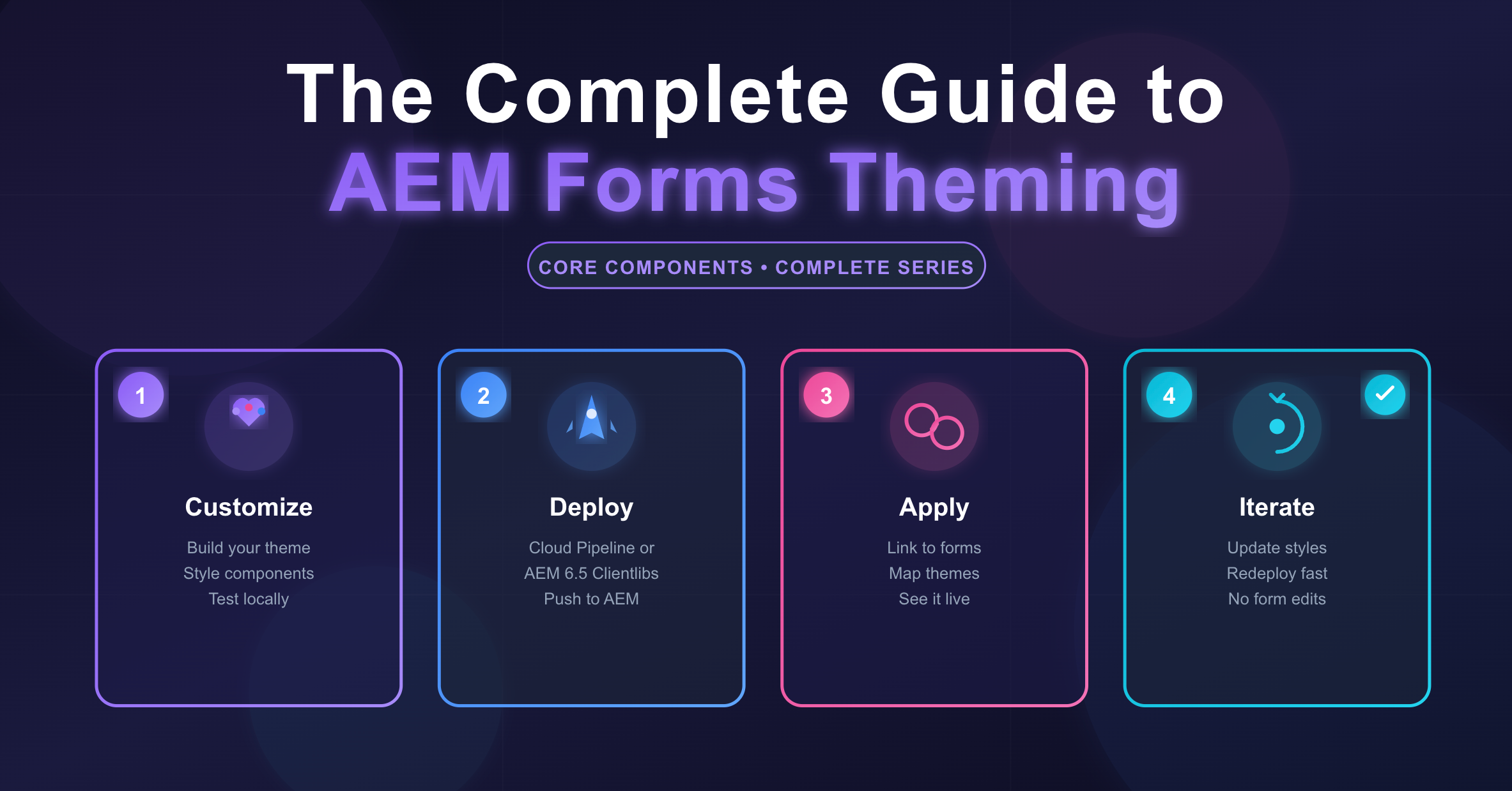 The Complete Guide to AEM Forms Theming

CORE COMPONENTS • COMPLETE SERIES

1

Customize

Build your theme
Style components
Test locally

2

Deploy

Cloud Pipeline or
AEM 6.5 Clientlibs
Push to AEM

3

Apply

Link to forms
Map themes
See it live

4

Iterate

Update styles
Redeploy fast
No form edits